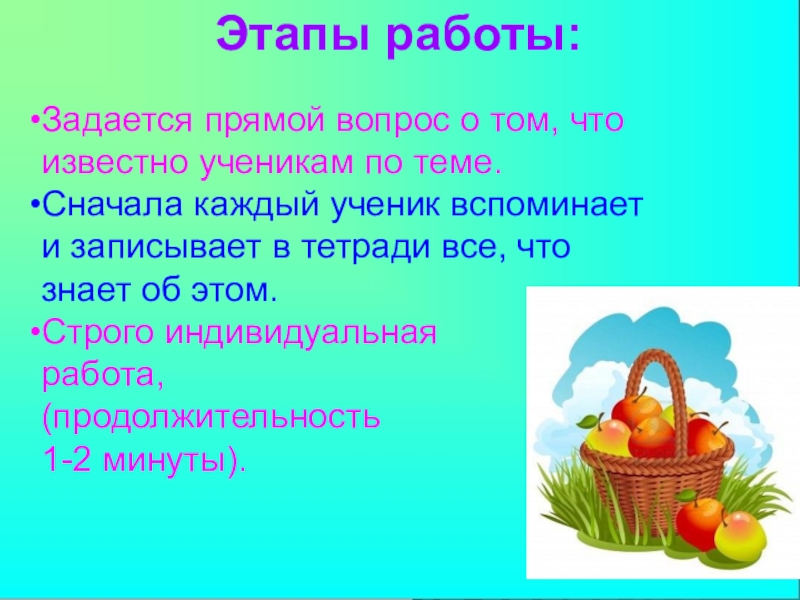 Этапы работы:

•Задается прямой вопрос о том, что известно ученикам по теме.
•Сначала каждый ученик вспоминает и записывает в тетради все, что знает об этом.
•Строго индивидуальная работа, (продолжительность 1-2 минуты).